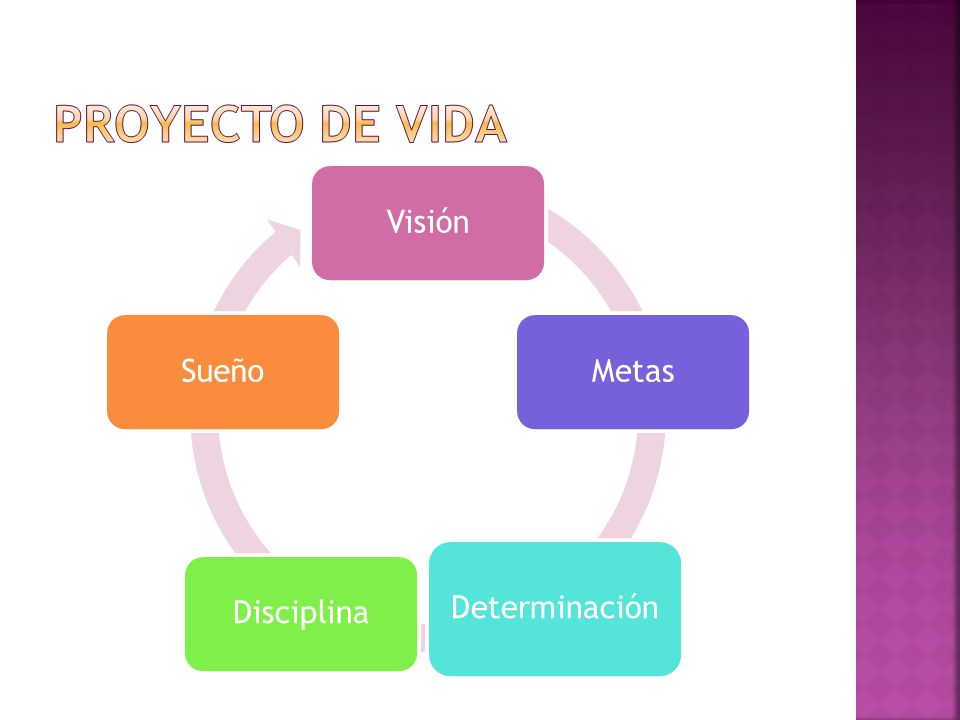 PROYECTO DE VIDA

Visión

Metas

Determinación

Disciplina

Sueño